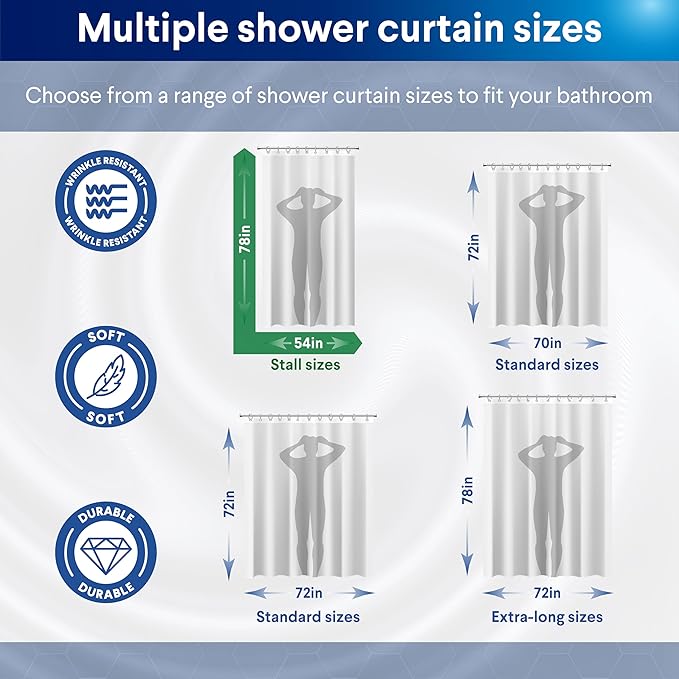 Multiple shower curtain sizes

Choose from a range of shower curtain sizes to fit your bathroom

WRINKLE RESISTANT
WRINKLE RESISTANT

SOFT
SOFT

DURABLE
DURABLE

78in
54in
Stall sizes

72in
70in
Standard sizes

72in
72in
Standard sizes

78in
72in
Extra-long sizes